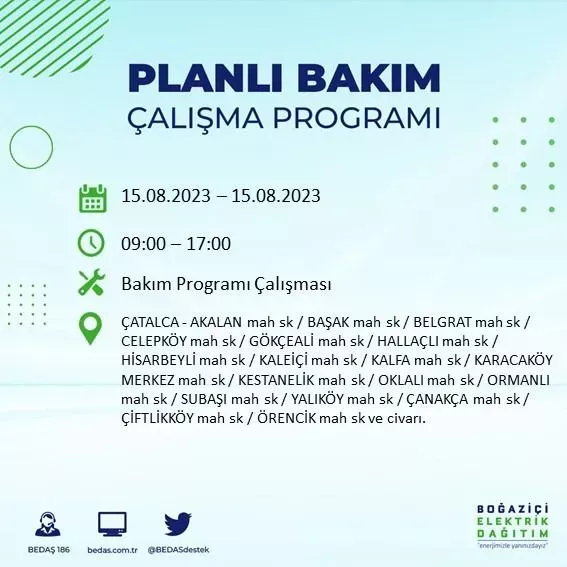 PLANLI BAKIM
ÇALIŞMA PROGRAMI

15.08.2023 – 15.08.2023

09:00 – 17:00

Bakım Programı Çalışması

ÇATALCA - AKALAN mah sk / BAŞAK mah sk / BELGRAT mah sk / CELEPKÖY mah sk / GÖKÇEALİ mah sk / HALLAÇLI mah sk / HİSARBEYLİ mah sk / KALEİÇİ mah sk / KALFA mah sk / KARACAKÖY MERKEZ mah sk / KESTANELİK mah sk / OKLALI mah sk / ORMANLI mah sk / SUBAŞI mah sk / YALIKÖY mah sk / ÇANAKÇA mah sk / ÇİFTLİKKÖY mah sk / ÖRENCİK mah sk ve civarı.

BEDAŞ 186
bedas.com.tr
@BEDASdestek

BOĞAZİÇİ
ELEKTRİK
DAĞITIM
"enerjimizle yanınızdayız"